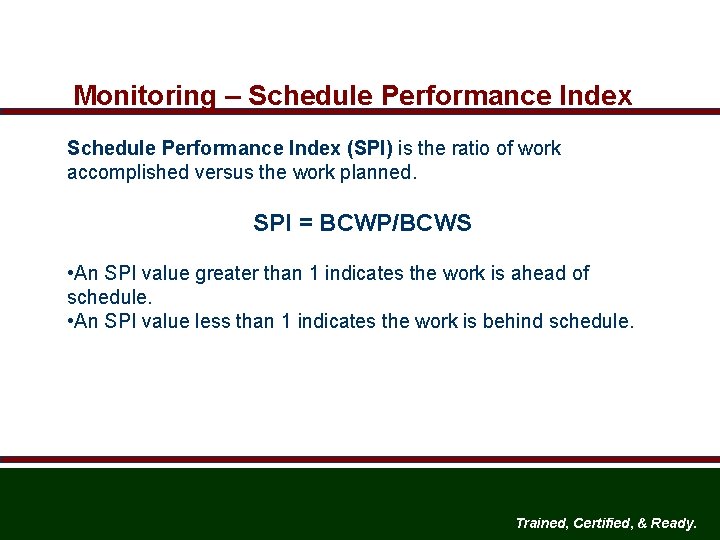 Monitoring – Schedule Performance Index

Schedule Performance Index (SPI) is the ratio of work accomplished versus the work planned.

SPI = BCWP/BCWS

•An SPI value greater than 1 indicates the work is ahead of schedule.
•An SPI value less than 1 indicates the work is behind schedule.

Trained, Certified, & Ready.